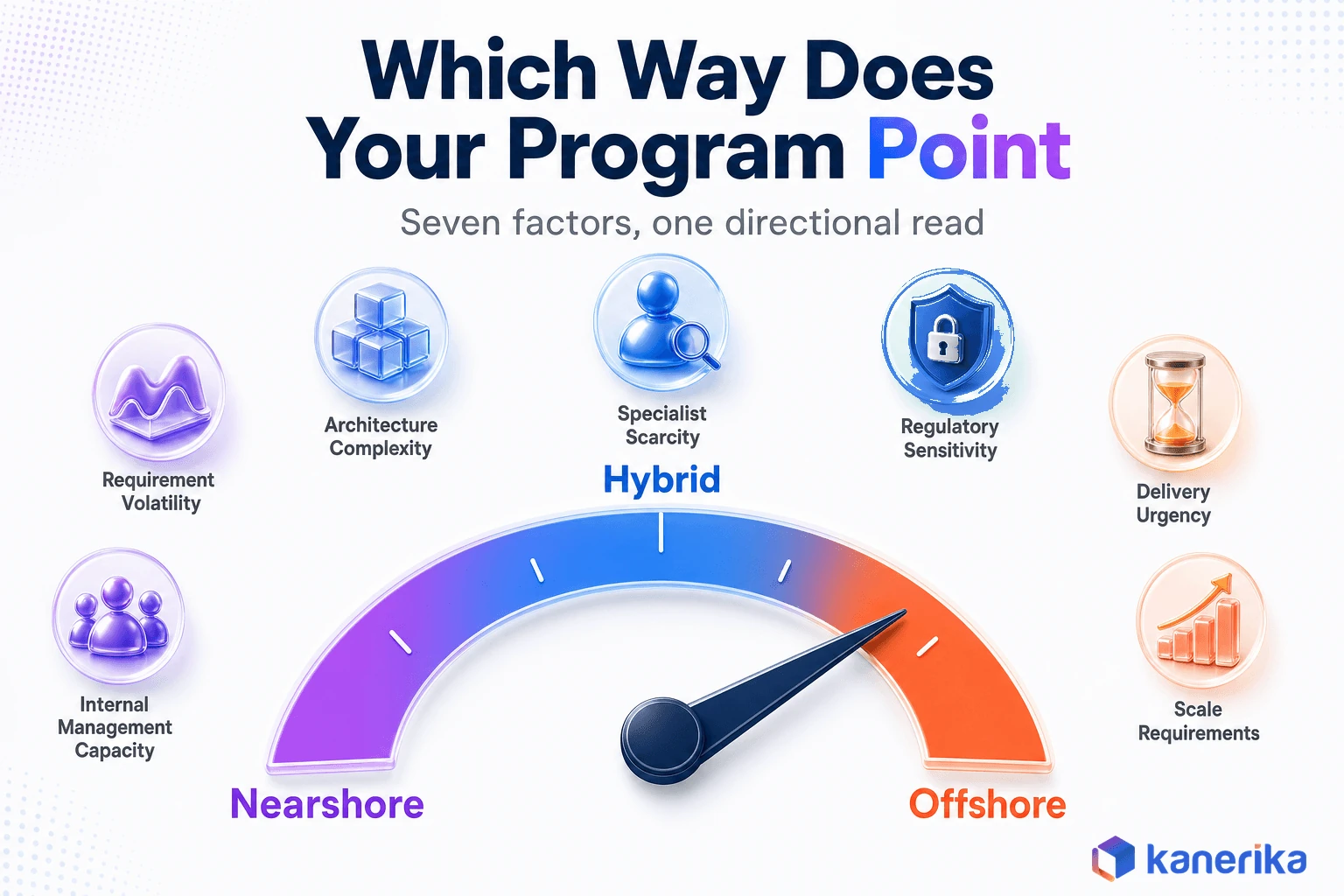 Which Way Does Your Program Point

Seven factors, one directional read

Requirement Volatility

Architecture Complexity

Specialist Scarcity

Regulatory Sensitivity

Delivery Urgency

Internal Management Capacity

Scale Requirements

Hybrid

Nearshore

Offshore

kanerika